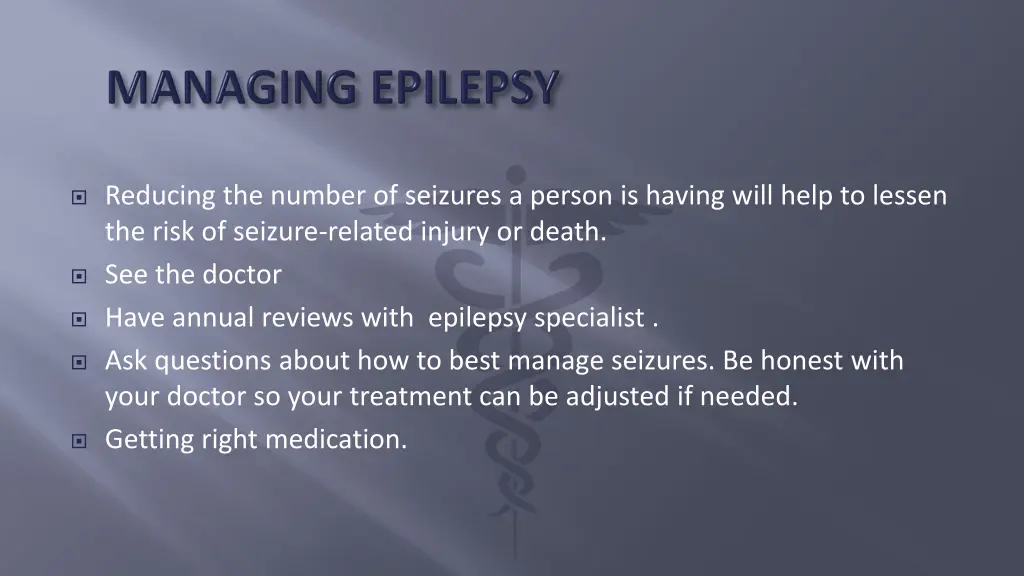 MANAGING EPILEPSY

Reducing the number of seizures a person is having will help to lessen the risk of seizure-related injury or death.

See the doctor

Have annual reviews with epilepsy specialist .

Ask questions about how to best manage seizures. Be honest with your doctor so your treatment can be adjusted if needed.

Getting right medication.